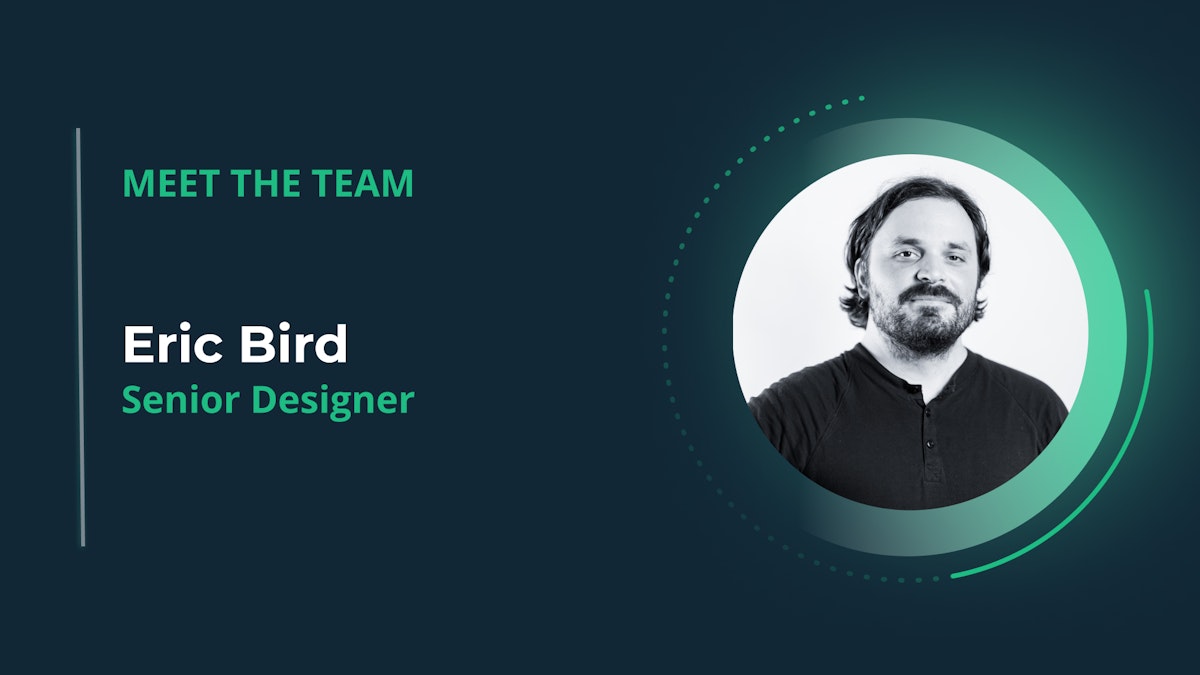 MEET THE TEAM

Eric Bird
Senior Designer